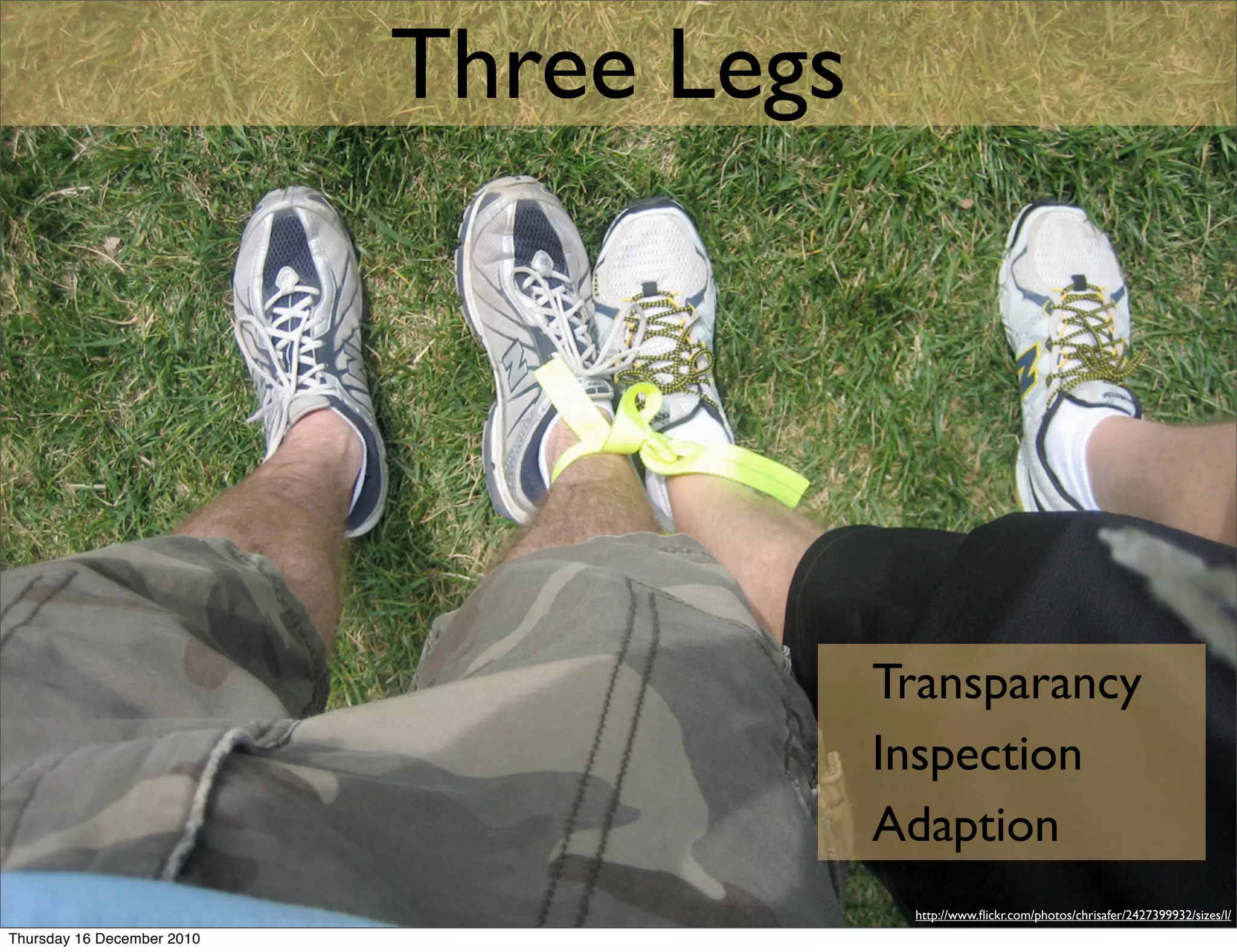 Three Legs

Transparancy
Inspection
Adaption

http://www.flickr.com/photos/chrisafer/2427399932/sizes/l/

Thursday 16 December 2010